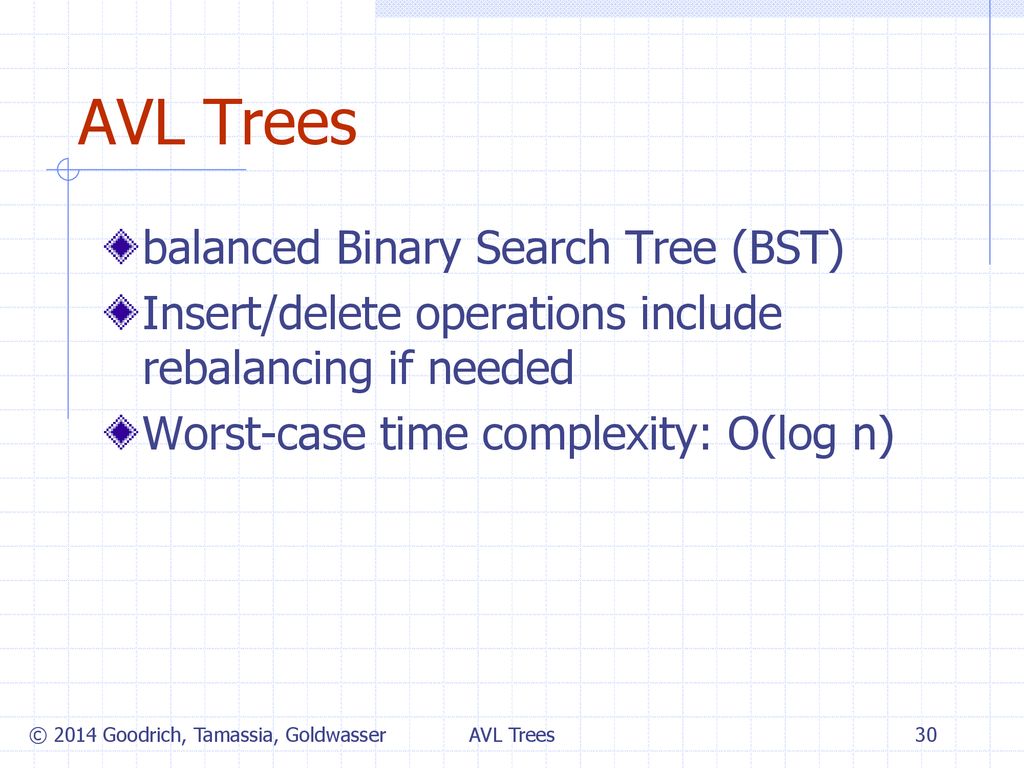 AVL Trees

balanced Binary Search Tree (BST)

Insert/delete operations include rebalancing if needed

Worst-case time complexity: O(log n)

© 2014 Goodrich, Tamassia, Goldwasser AVL Trees 30